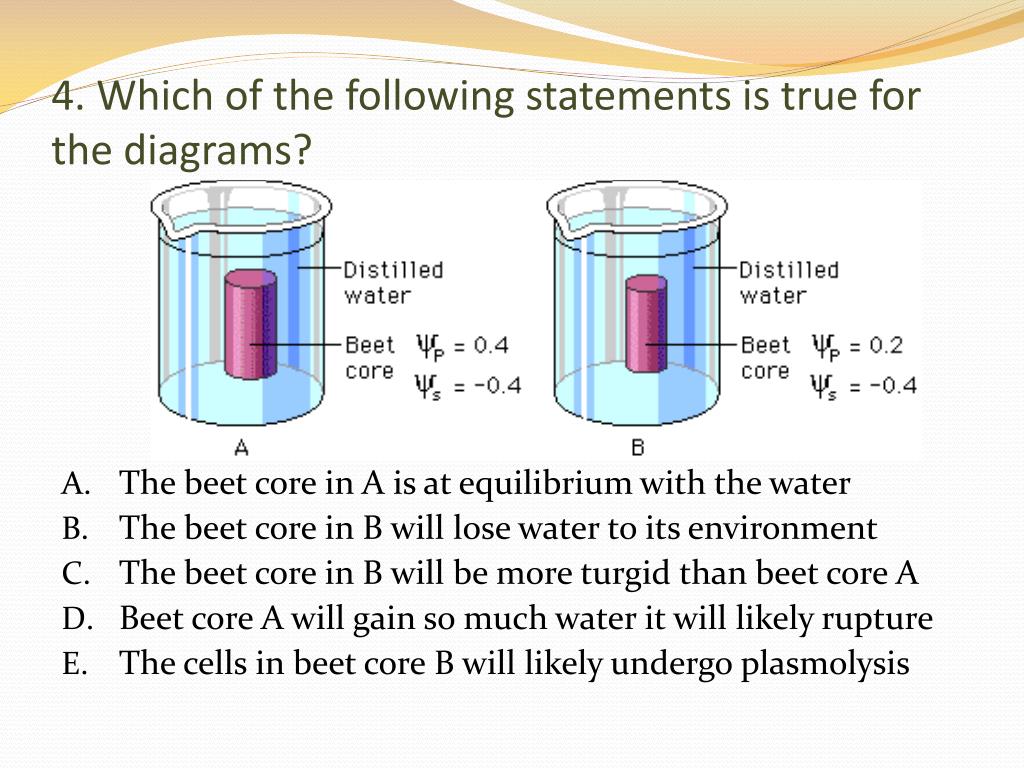 4. Which of the following statements is true for the diagrams?

Distilled water

Beet core

$\Psi_P = 0.4$

$\Psi_s = -0.4$

A

Distilled water

Beet core

$\Psi_P = 0.2$

$\Psi_s = -0.4$

B

A. The beet core in A is at equilibrium with the water
B. The beet core in B will lose water to its environment
C. The beet core in B will be more turgid than beet core A
D. Beet core A will gain so much water it will likely rupture
E. The cells in beet core B will likely undergo plasmolysis